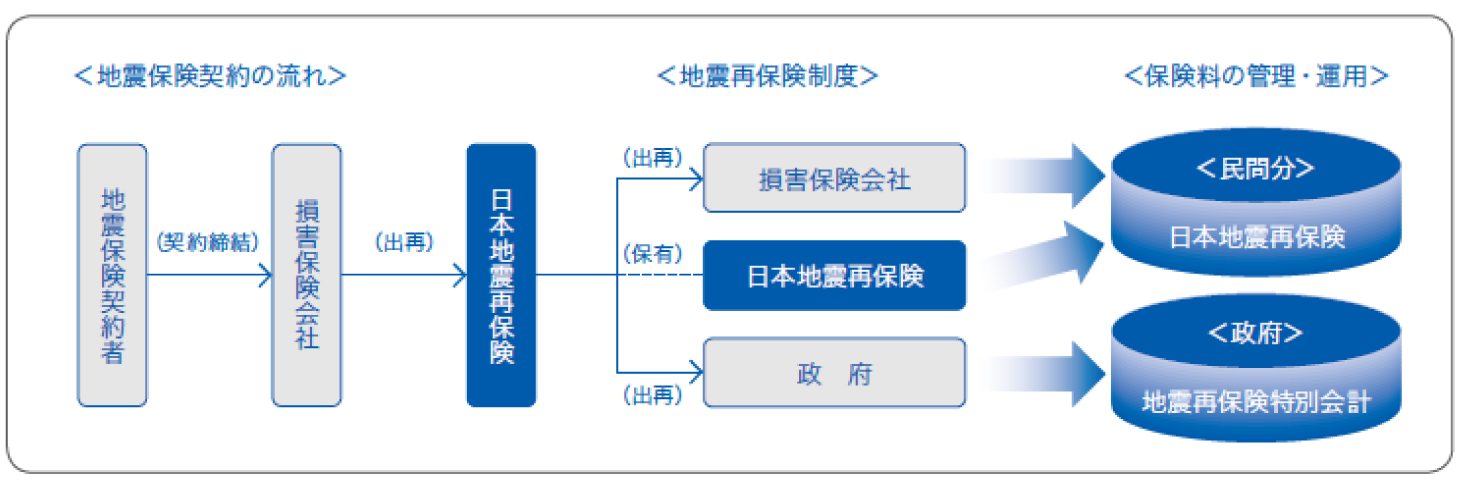 ＜地震保険契約の流れ＞

＜地震再保険制度＞

＜保険料の管理・運用＞

地震保険契約者

（契約締結）

損害保険会社

（出再）

日本地震再保険

（出再）

損害保険会社

（保有）

日本地震再保険

（出再）

政　府

＜民間分＞

日本地震再保険

＜政府＞

地震再保険特別会計